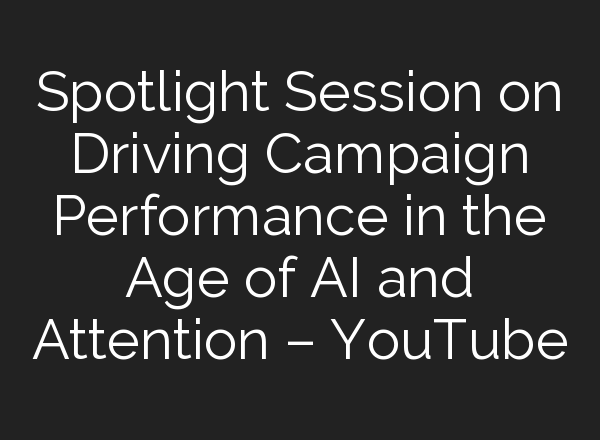 Spotlight Session on Driving Campaign Performance in the Age of AI and Attention – YouTube